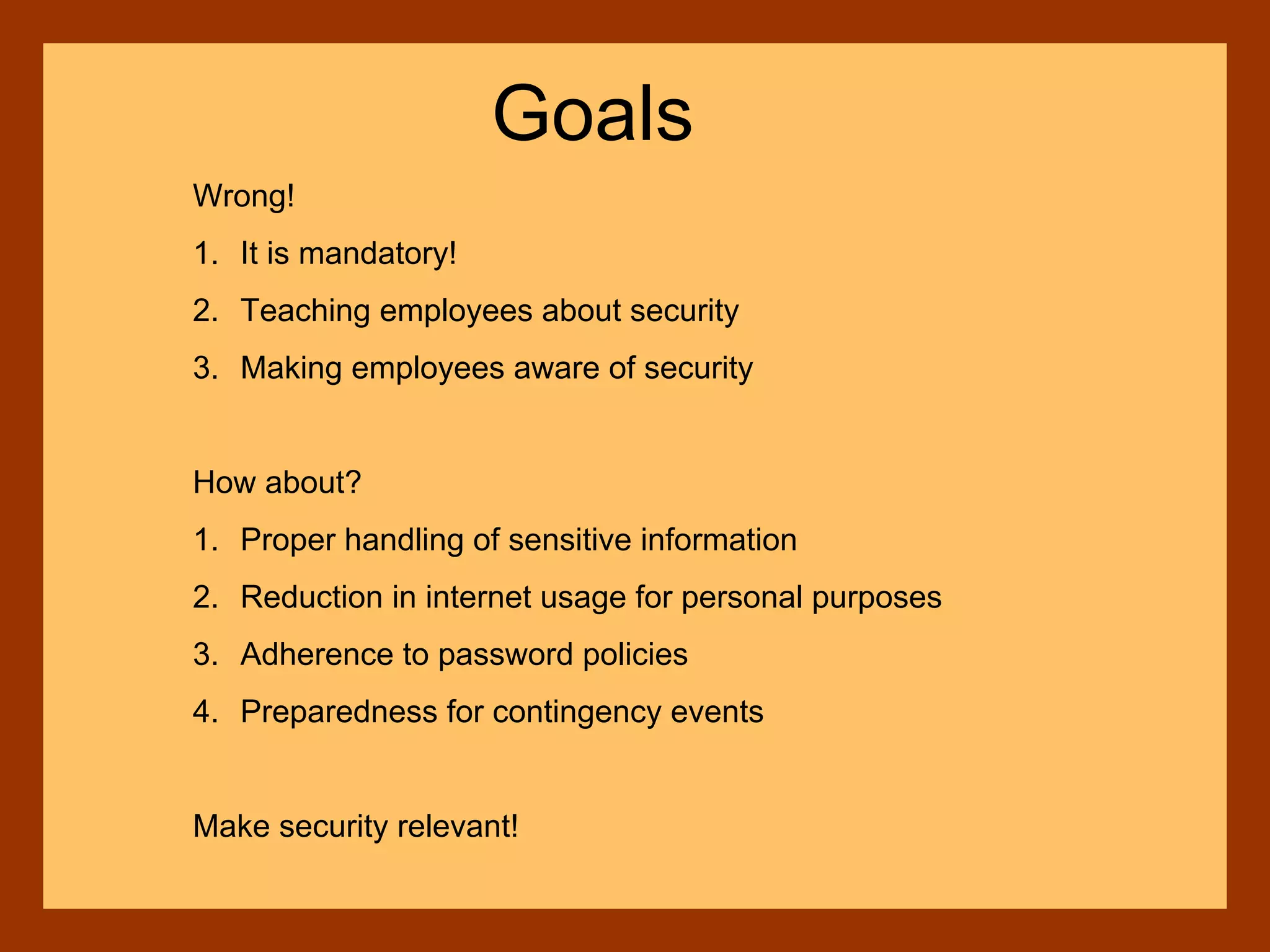 Goals

Wrong!

1. It is mandatory!
2. Teaching employees about security
3. Making employees aware of security

How about?

1. Proper handling of sensitive information
2. Reduction in internet usage for personal purposes
3. Adherence to password policies
4. Preparedness for contingency events

Make security relevant!